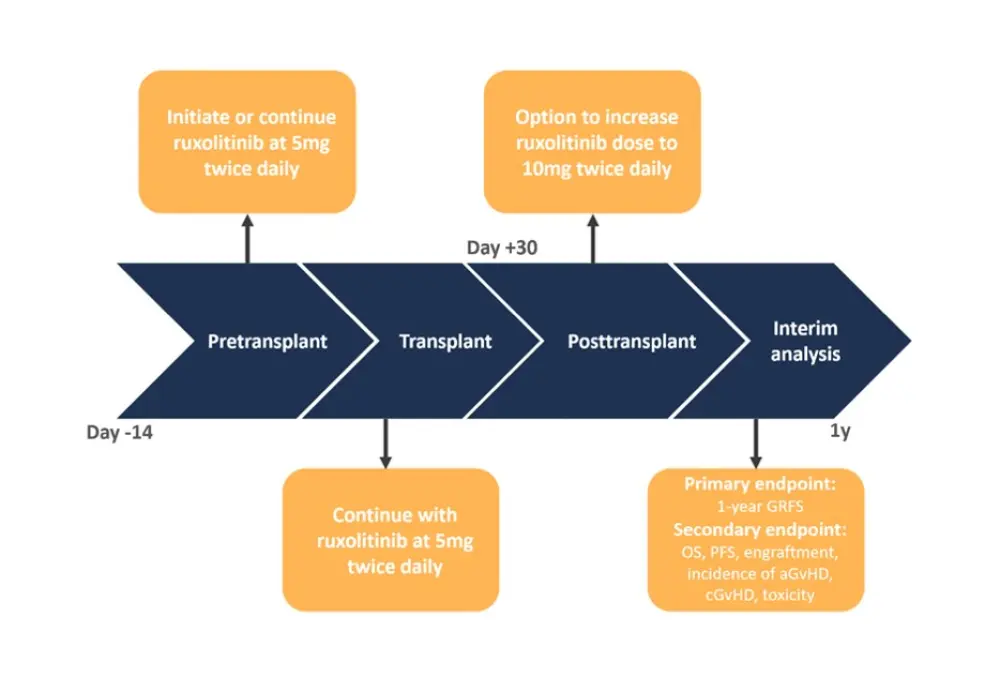 Initiate or continue ruxolitinib at 5mg twice daily

Option to increase ruxolitinib dose to 10mg twice daily

Day +30

Pretransplant

Transplant

Posttransplant

Interim analysis

Day -14

1y

Continue with ruxolitinib at 5mg twice daily

Primary endpoint:
1-year GRFS
Secondary endpoint:
OS, PFS, engraftment, incidence of aGvHD, cGvHD, toxicity